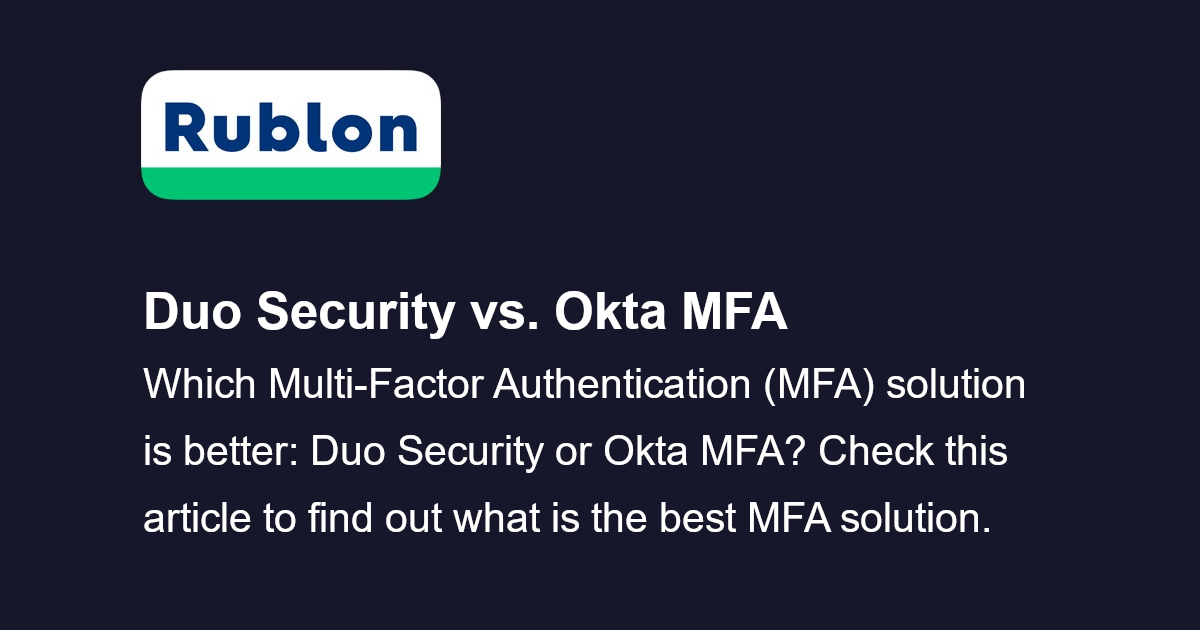 Rublon

Duo Security vs. Okta MFA

Which Multi-Factor Authentication (MFA) solution is better: Duo Security or Okta MFA? Check this article to find out what is the best MFA solution.